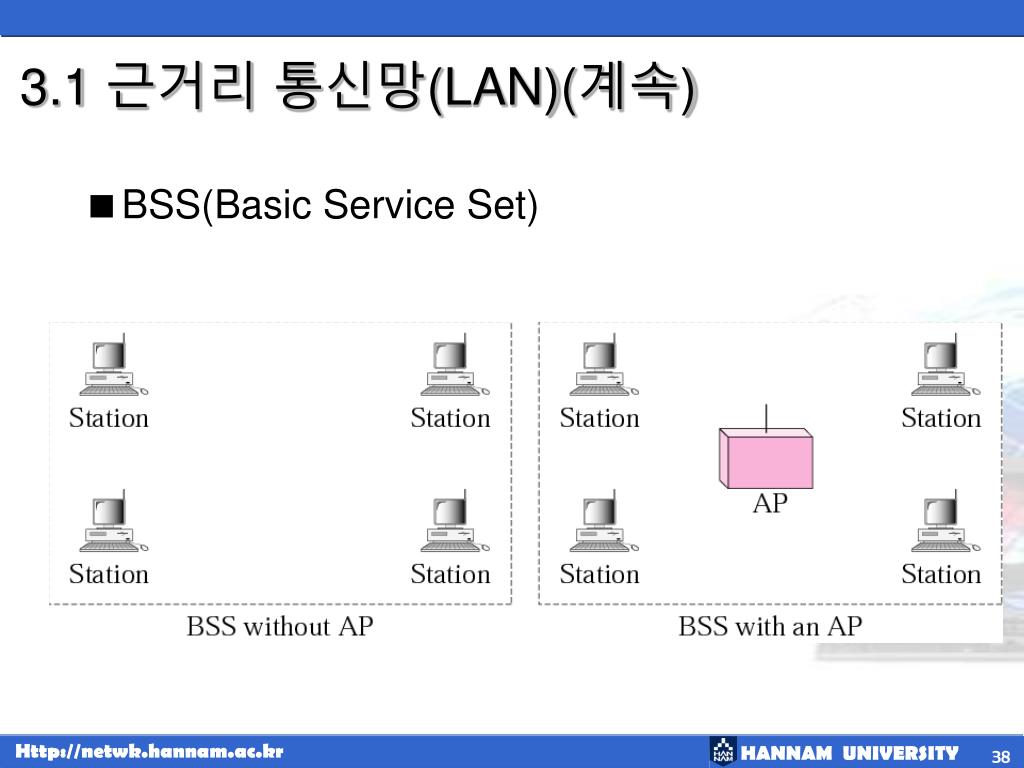 3.1 근거리 통신망(LAN)(계속)

■ BSS(Basic Service Set)

Station Station
Station Station
BSS without AP

Station Station
AP
Station Station
BSS with an AP

Http://netwk.hannam.ac.kr
HAN NAM HANNAM UNIVERSITY 38